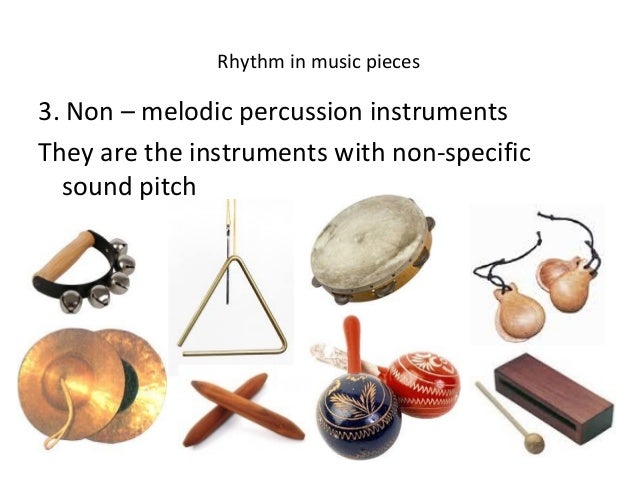 Rhythm in music pieces

3. Non – melodic percussion instruments

They are the instruments with non-specific sound pitch